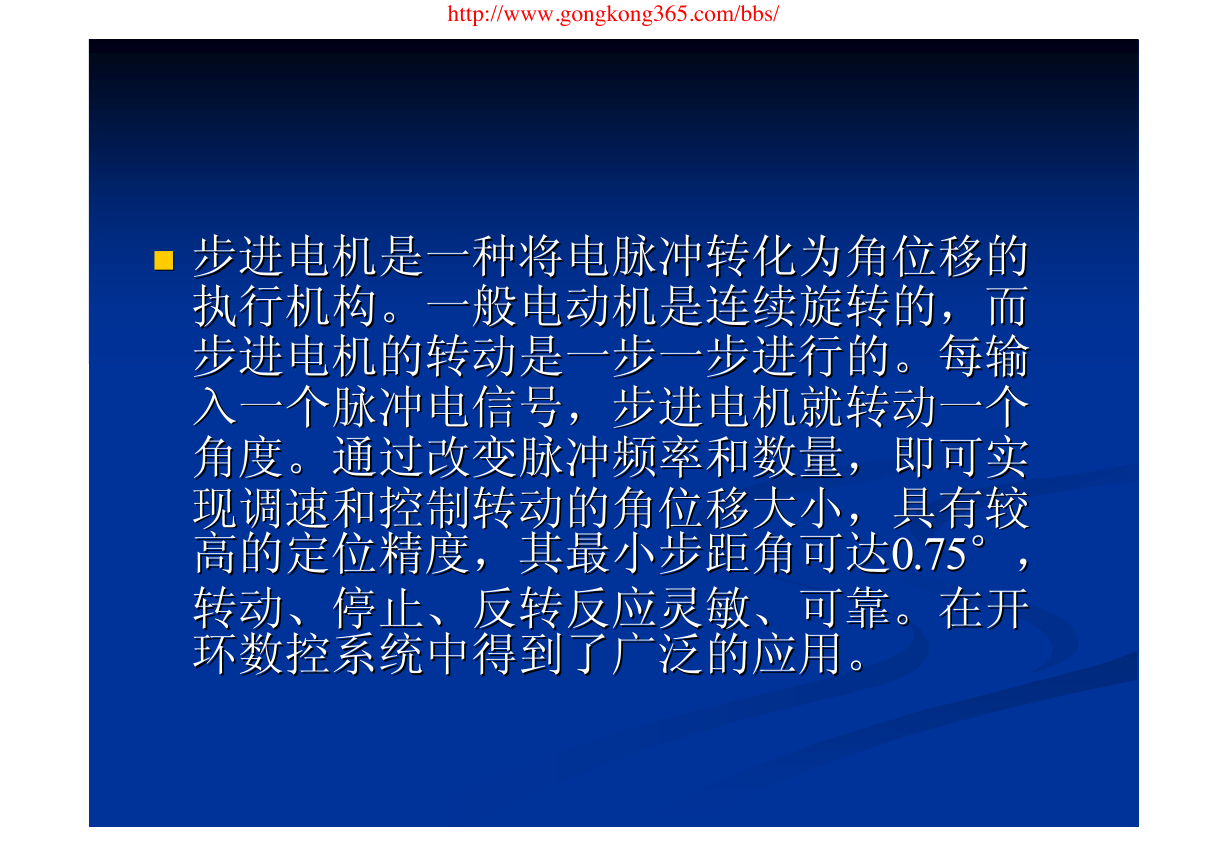 http://www.gongkong365.com/bbs/

步进电机是一种将电脉冲转化为角位移的执行机构。一般电动机是连续旋转的，而步进电机的转动是一步一步进行的。每输入一个脉冲电信号，步进电机就转动一个角度。通过改变脉冲频率和数量，即可实现调速和控制转动的角位移大小，具有较高的定位精度，其最小步距角可达0.75°，转动、停止、反转反应灵敏、可靠。在开环数控系统中得到了广泛的应用。